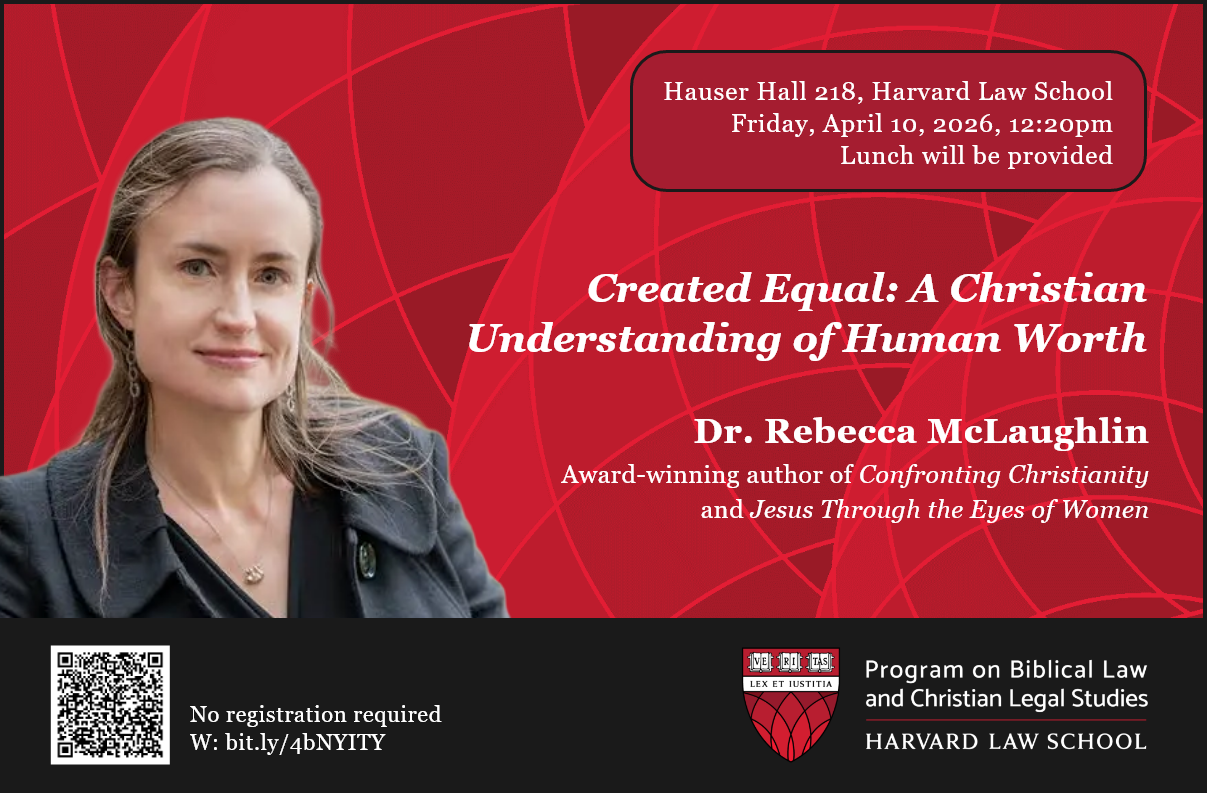 Hauser Hall 218, Harvard Law School
Friday, April 10, 2026, 12:20pm
Lunch will be provided

Created Equal: A Christian Understanding of Human Worth

Dr. Rebecca McLaughlin

Award-winning author of Confronting Christianity and Jesus Through the Eyes of Women

No registration required
W: bit.ly/4bNYITY

VE RI TAS
LEX ET IUSTITIA

Program on Biblical Law and Christian Legal Studies
HARVARD LAW SCHOOL